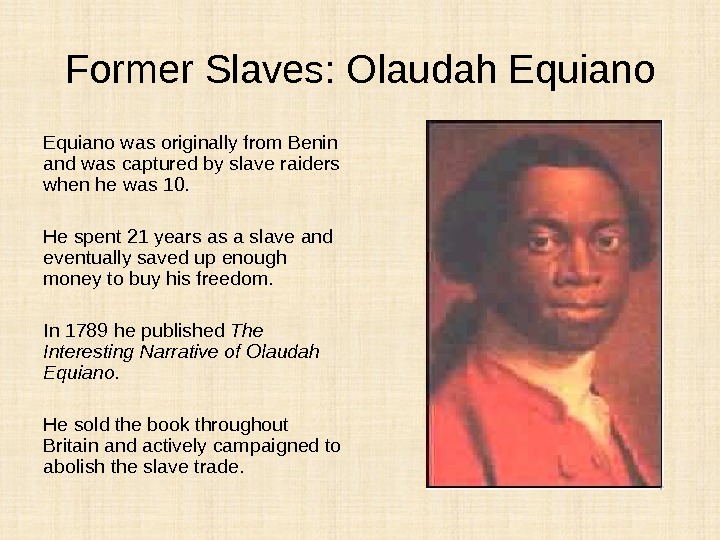 Former Slaves: Olaudah Equiano

Equiano was originally from Benin and was captured by slave raiders when he was 10.

He spent 21 years as a slave and eventually saved up enough money to buy his freedom.

In 1789 he published The Interesting Narrative of Olaudah Equiano.

He sold the book throughout Britain and actively campaigned to abolish the slave trade.